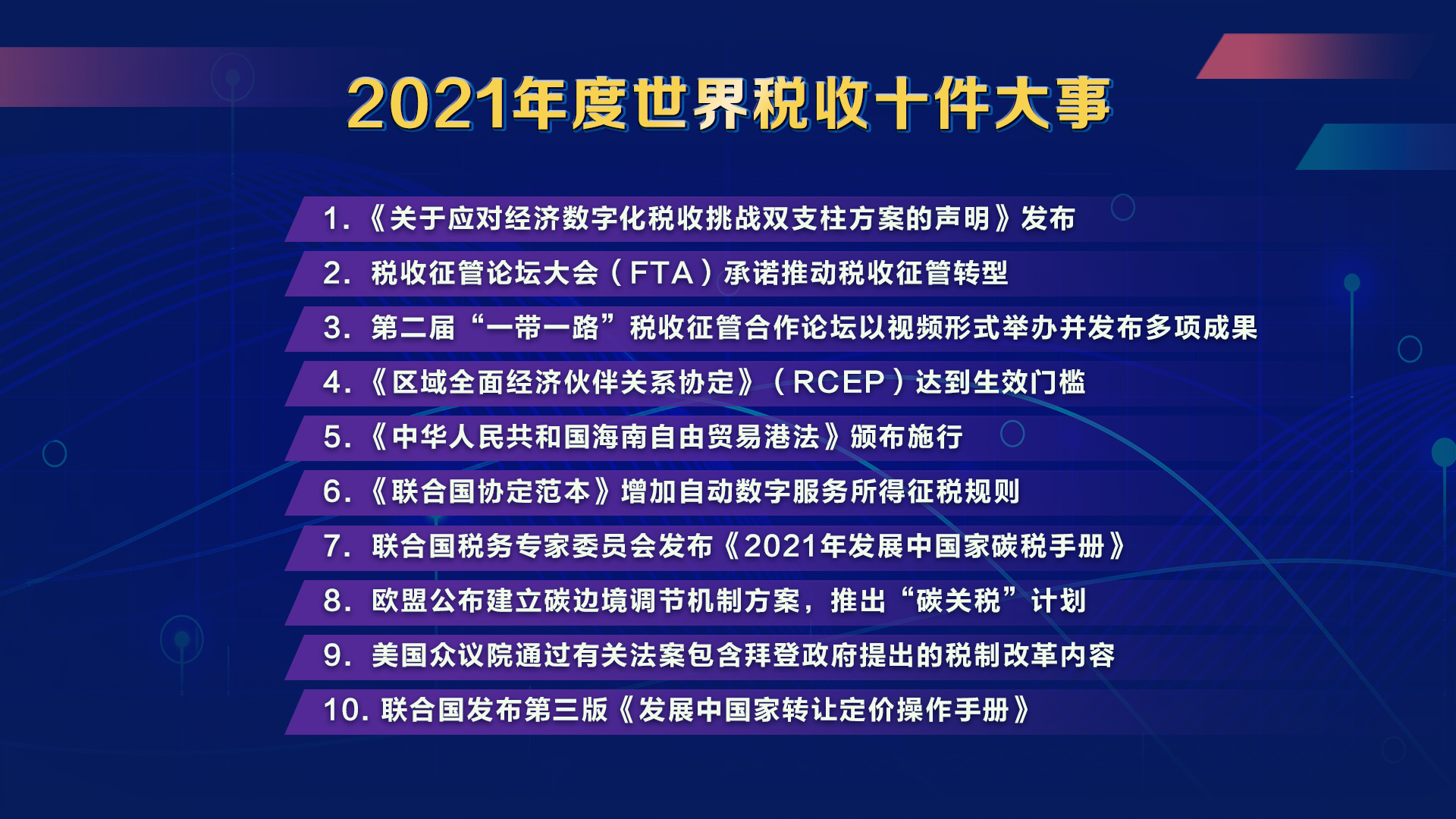 2021年度世界税收十件大事

1.《关于应对经济数字化税收挑战双支柱方案的声明》发布

2. 税收征管论坛大会（FTA）承诺推动税收征管转型

3. 第二届“一带一路”税收征管合作论坛以视频形式举办并发布多项成果

4.《区域全面经济伙伴关系协定》（RCEP）达到生效门槛

5.《中华人民共和国海南自由贸易港法》颁布施行

6.《联合国协定范本》增加自动数字服务所得征税规则

7. 联合国税务专家委员会发布《2021年发展中国家碳税手册》

8. 欧盟公布建立碳边境调节机制方案，推出“碳关税”计划

9. 美国众议院通过有关法案包含拜登政府提出的税制改革内容

10. 联合国发布第三版《发展中国家转让定价操作手册》